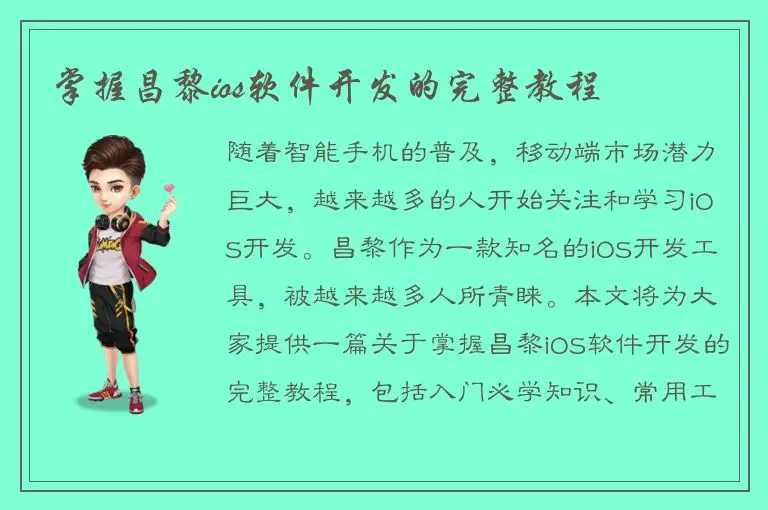 掌握昌黎ios软件开发的完整教程

随着智能手机的普及，移动端市场潜力巨大，越来越多的人开始关注和学习iOS开发。昌黎作为一款知名的iOS开发工具，被越来越多人所青睐。本文将为大家提供一篇关于掌握昌黎iOS软件开发的完整教程，包括入门必学知识、常用工